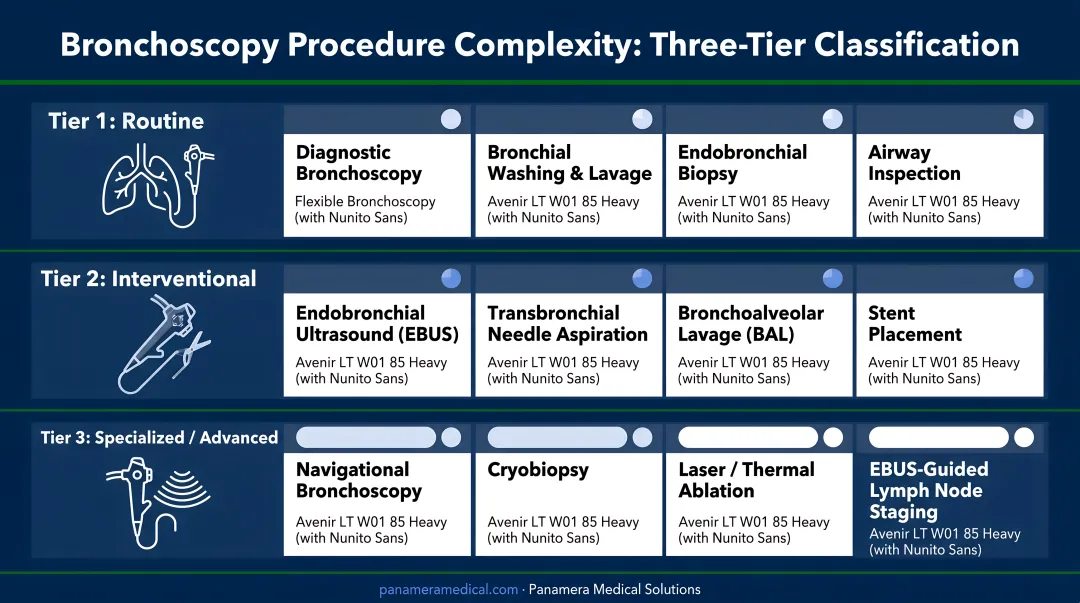 Bronchoscopy Procedure Complexity: Three-Tier Classification

Tier 1: Routine

Diagnostic Bronchoscopy
Flexible Bronchoscopy (with Nunito Sans)

Bronchial Washing & Lavage
Avenir LT W01 85 Heavy (with Nunito Sans)

Endobronchial Biopsy
Avenir LT W01 85 Heavy (with Nunito Sans)

Airway Inspection
Avenir LT W01 85 Heavy (with Nunito Sans)

Tier 2: Interventional

Endobronchial Ultrasound (EBUS)
Avenir LT W01 85 Heavy (with Nunito Sans)

Transbronchial Needle Aspiration
Avenir LT W01 85 Heavy (with Nunito Sans)

Bronchoalveolar Lavage (BAL)
Avenir LT W01 85 Heavy (with Nunito Sans)

Stent Placement
Avenir LT W01 85 Heavy (with Nunito Sans)

Tier 3: Specialized / Advanced

Navigational Bronchoscopy
Avenir LT W01 85 Heavy (with Nunito Sans)

Cryobiopsy
Avenir LT W01 85 Heavy (with Nunito Sans)

Laser / Thermal Ablation
Avenir LT W01 85 Heavy (with Nunito Sans)

EBUS-Guided Lymph Node Staging
Avenir LT W01 85 Heavy (with Nunito Sans)

panameramedical.com · Panamera Medical Solutions